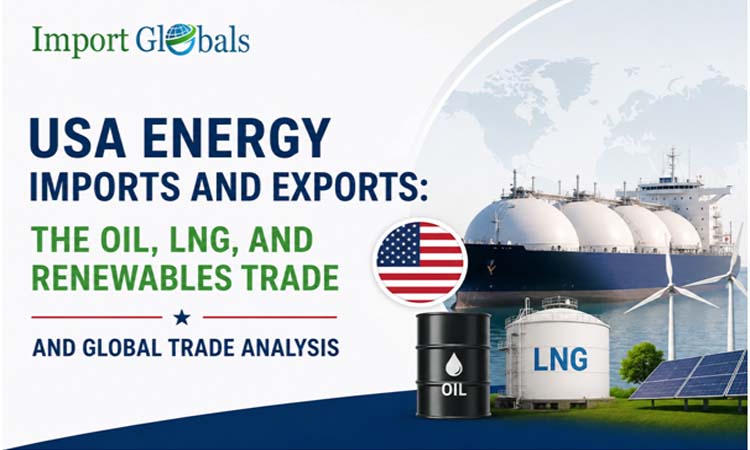 Import Globals

USA ENERGY IMPORTS AND EXPORTS:

THE OIL, LNG, AND RENEWABLES TRADE

AND GLOBAL TRADE ANALYSIS

OIL

LNG